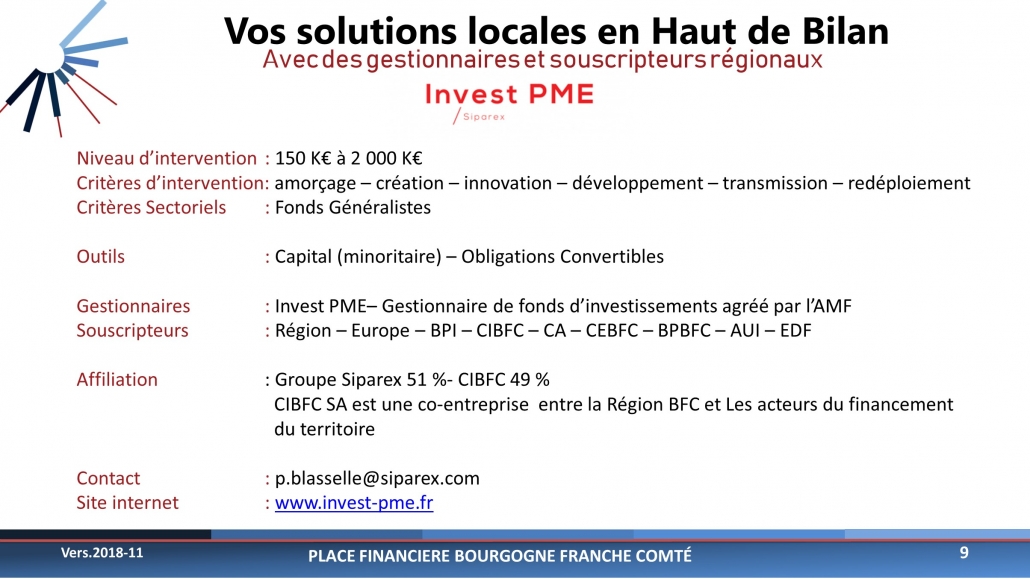 Vos solutions locales en Haut de Bilan
Avec des gestionnaires et souscripteurs régionaux

Invest PME
Siparex

Niveau d'intervention : 150 K€ à 2 000 K€
Critères d'intervention: amorçage – création – innovation – développement – transmission – redéploiement
Critères Sectoriels : Fonds Généralistes

Outils : Capital (minoritaire) – Obligations Convertibles

Gestionnaires : Invest PME– Gestionnaire de fonds d'investissements agréé par l'AMF
Souscripteurs : Région – Europe – BPI – CIBFC – CA – CEBFC – BPBFC – AUI – EDF

Affiliation : Groupe Siparex 51 %- CIBFC 49 %
CIBFC SA est une co-entreprise entre la Région BFC et Les acteurs du financement du territoire

Contact : p.blasselle@siparex.com
Site internet : www.invest-pme.fr

Vers.2018-11
PLACE FINANCIERE BOURGOGNE FRANCHE COMTÉ
9